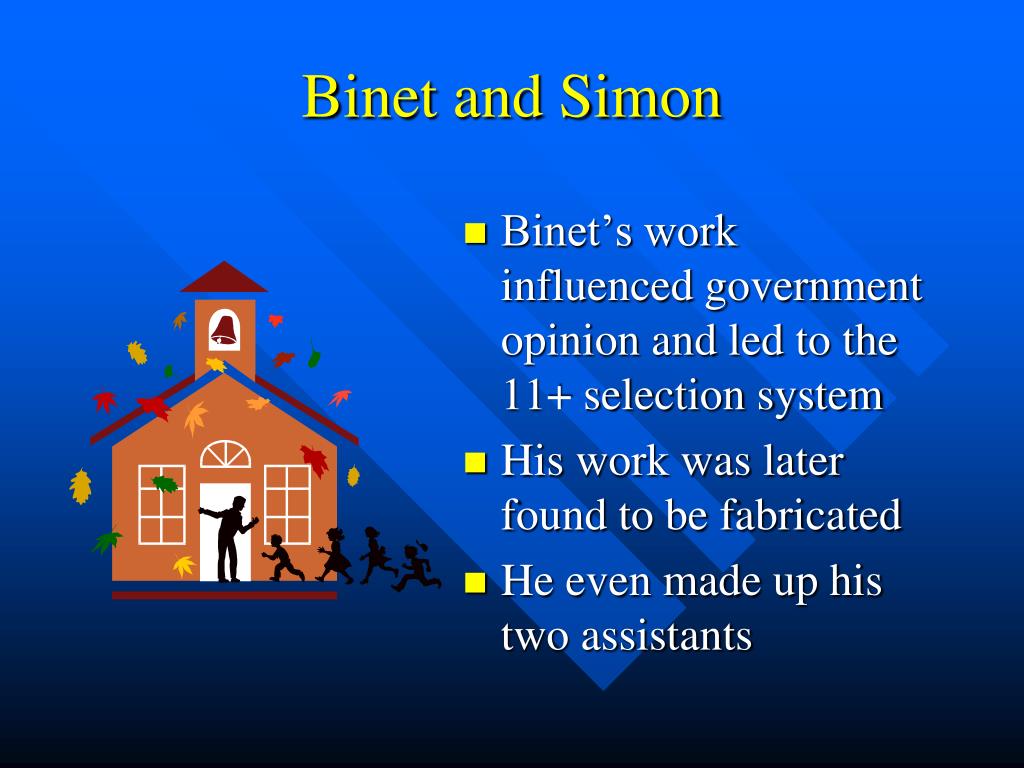 Binet and Simon

- Binet’s work influenced government opinion and led to the 11+ selection system
- His work was later found to be fabricated
- He even made up his two assistants